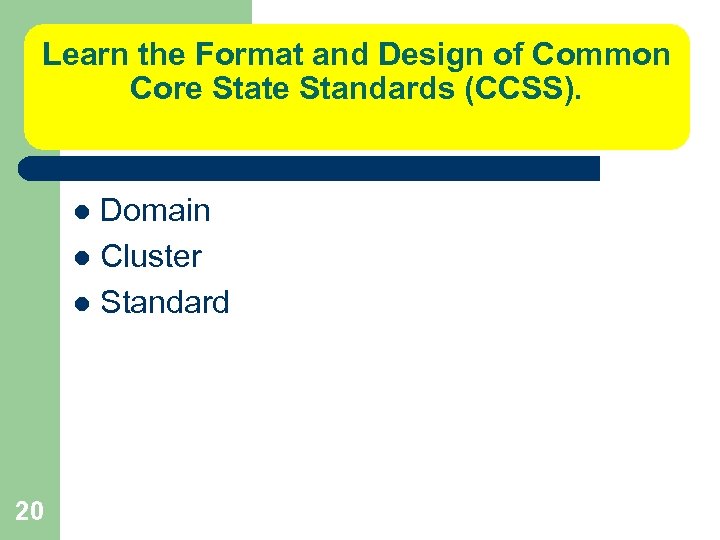 Learn the Format and Design of Common Core State Standards (CCSS).

- Domain
- Cluster
- Standard

20